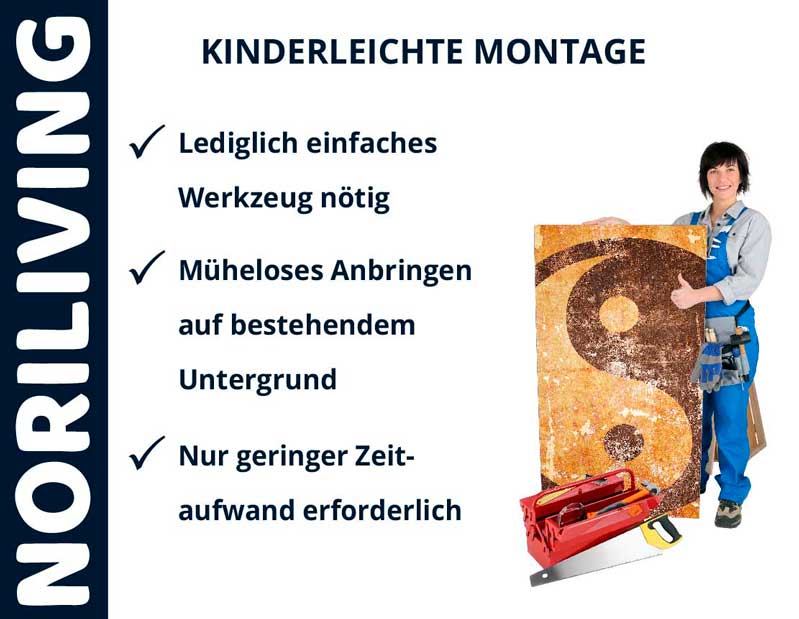 NORILIVING

KINDERLEICHTE MONTAGE

✓ Lediglich einfaches Werkzeug nötig

✓ Müheloses Anbringen auf bestehendem Untergrund

✓ Nur geringer Zeitaufwand erforderlich